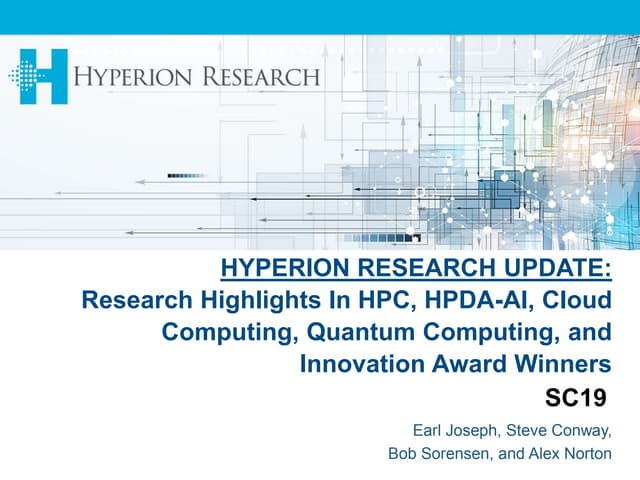 HYPERION RESEARCH

HYPERION RESEARCH UPDATE:
Research Highlights In HPC, HPDA-AI, Cloud Computing, Quantum Computing, and Innovation Award Winners

SC19

Earl Joseph, Steve Conway, Bob Sorensen, and Alex Norton